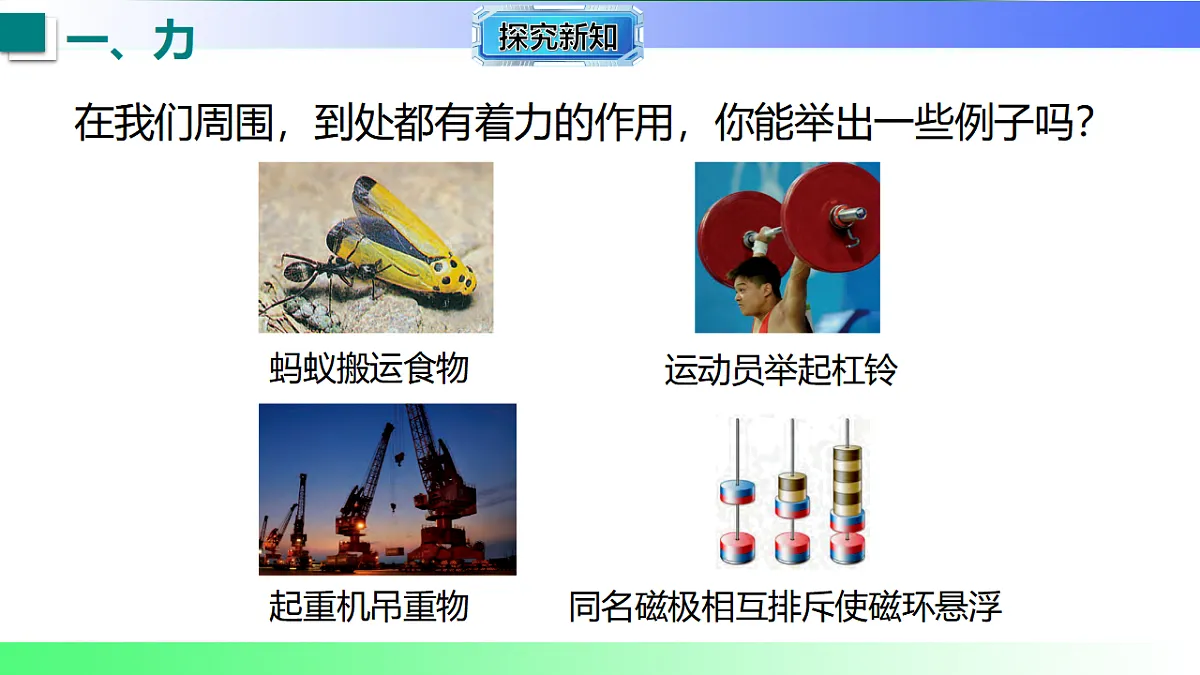 一、力

探究新知

在我们周围，到处都有着力的作用，你能举出一些例子吗？

蚂蚁搬运食物

运动员举起杠铃

起重机吊重物

同名磁极相互排斥使磁环悬浮